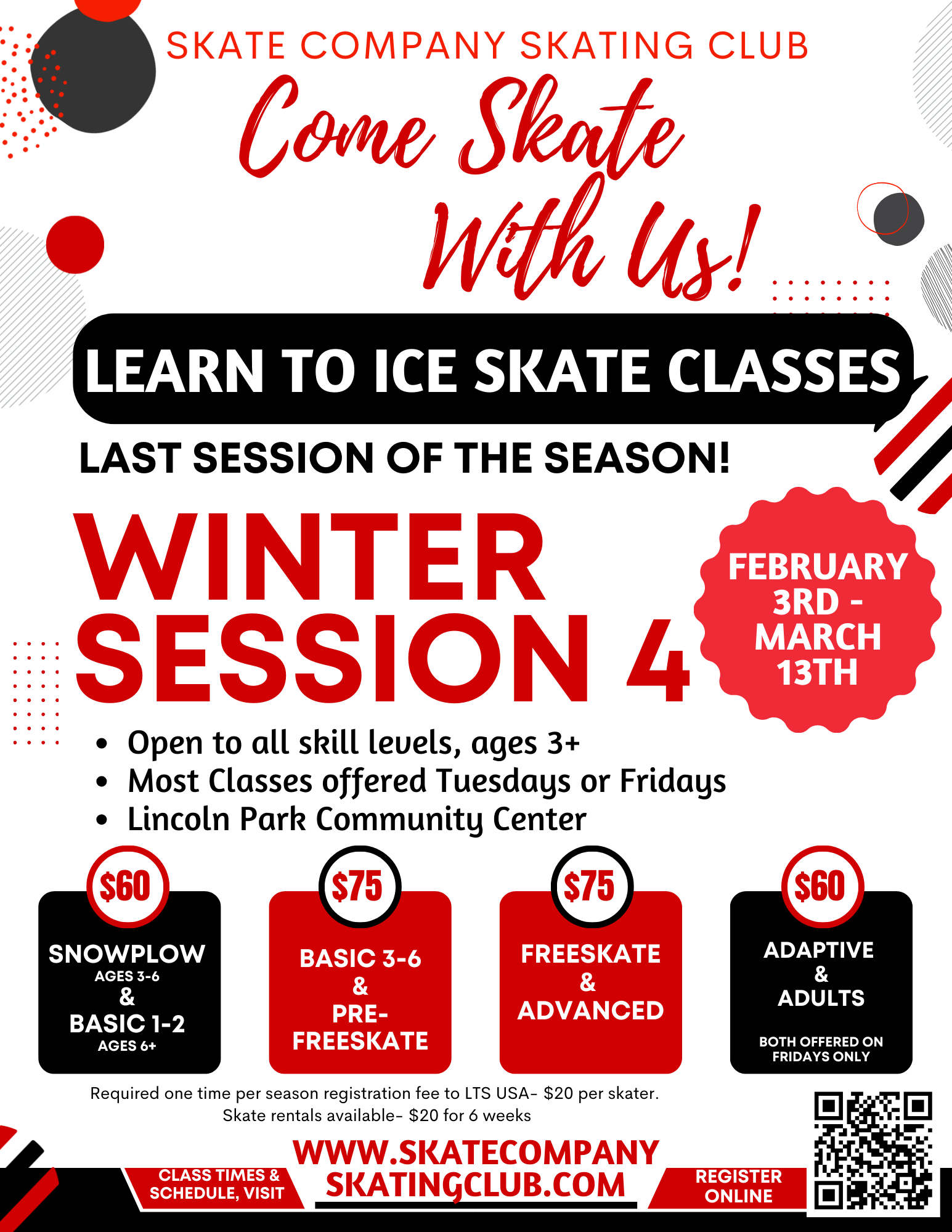 SKATE COMPANY SKATING CLUB

Come Skate With Us!

LEARN TO ICE SKATE CLASSES

LAST SESSION OF THE SEASON!

WINTER SESSION 4

FEBRUARY 3RD - MARCH 13TH

- Open to all skill levels, ages 3+
- Most Classes offered Tuesdays or Fridays
- Lincoln Park Community Center

$60
SNOWPLOW
AGES 3-6
&
BASIC 1-2
AGES 6+

$75
BASIC 3-6
&
PRE-FREESKATE

$75
FREESKATE
&
ADVANCED

$60
ADAPTIVE
&
ADULTS
BOTH OFFERED ON FRIDAYS ONLY

Required one time per season registration fee to LTS USA- $20 per skater.
Skate rentals available- $20 for 6 weeks

CLASS TIMES & SCHEDULE, VISIT

WWW.SKATECOMPANY SKATINGCLUB.COM

REGISTER ONLINE